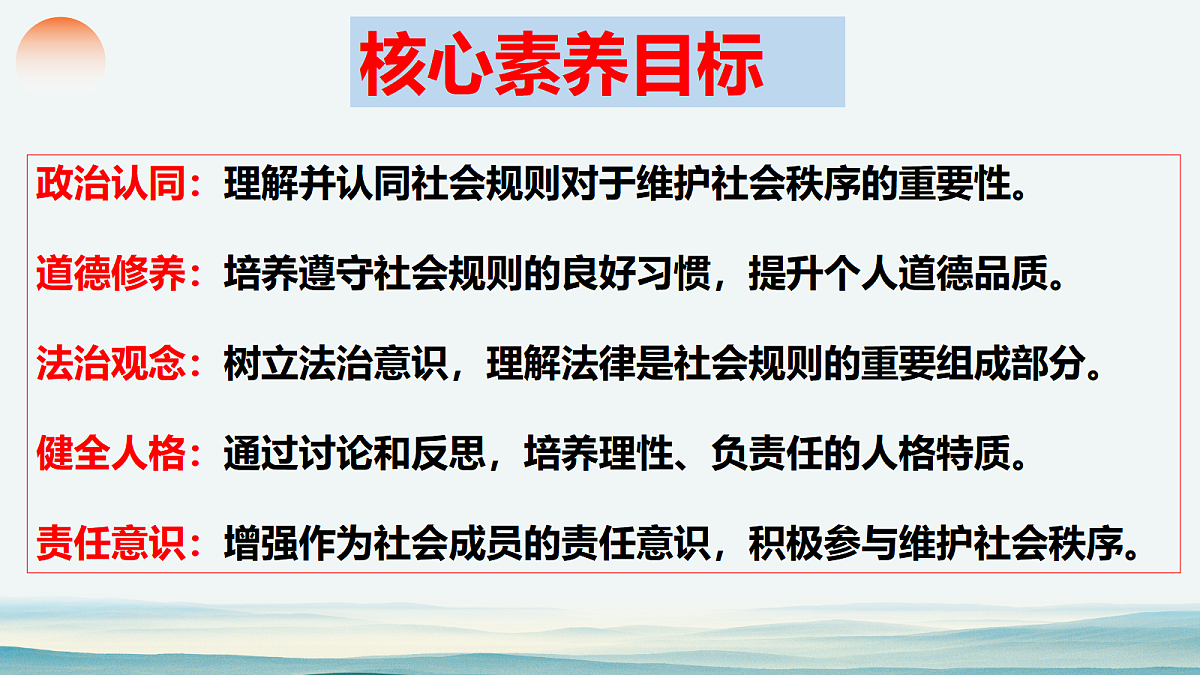 核心素养目标

政治认同：理解并认同社会规则对于维护社会秩序的重要性。

道德修养：培养遵守社会规则的良好习惯，提升个人道德品质。

法治观念：树立法治意识，理解法律是社会规则的重要组成部分。

健全人格：通过讨论和反思，培养理性、负责任的人格特质。

责任意识：增强作为社会成员的责任意识，积极参与维护社会秩序。